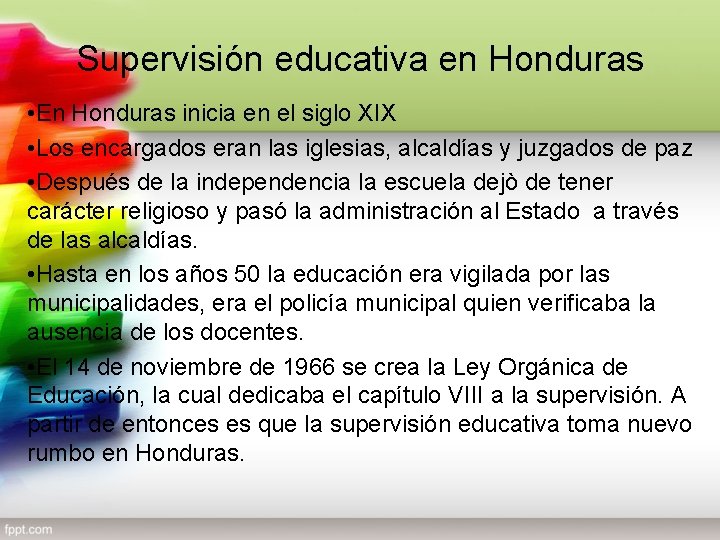 Supervisión educativa en Honduras

•En Honduras inicia en el siglo XIX

•Los encargados eran las iglesias, alcaldías y juzgados de paz

•Después de la independencia la escuela dejò de tener carácter religioso y pasó la administración al Estado a través de las alcaldías.

•Hasta en los años 50 la educación era vigilada por las municipalidades, era el policía municipal quien verificaba la ausencia de los docentes.

•El 14 de noviembre de 1966 se crea la Ley Orgánica de Educación, la cual dedicaba el capítulo VIII a la supervisión. A partir de entonces es que la supervisión educativa toma nuevo rumbo en Honduras.

fppt.com